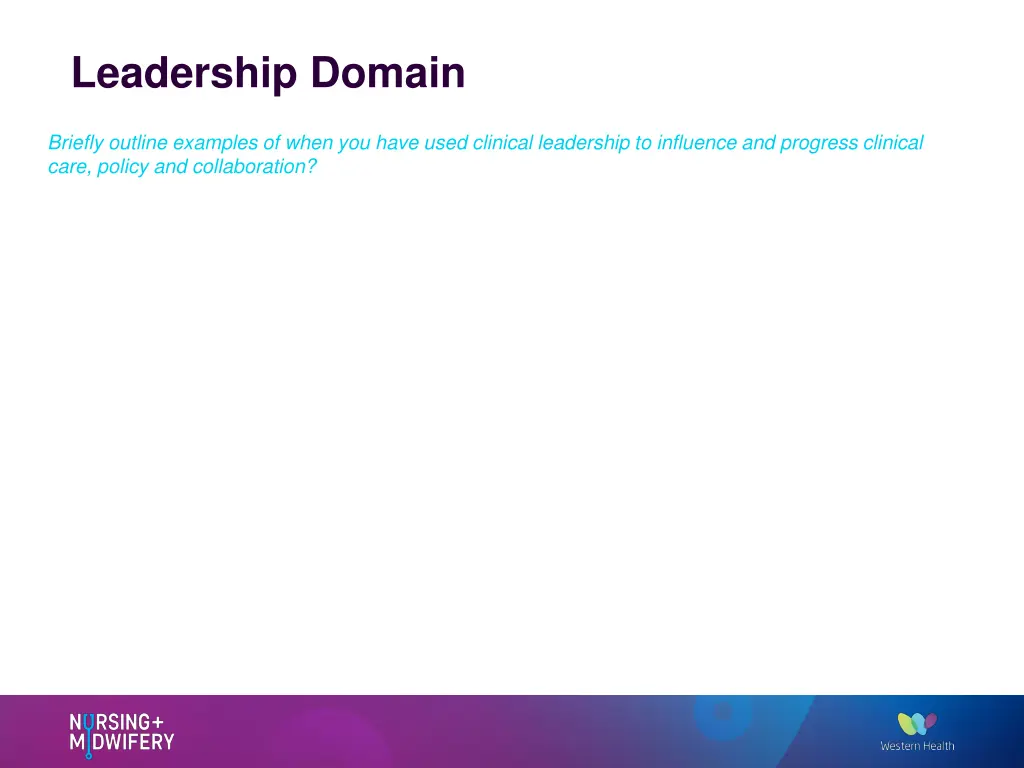 Leadership Domain

Briefly outline examples of when you have used clinical leadership to influence and progress clinical care, policy and collaboration?

NURSING+
MIDWIFERY

Western Health